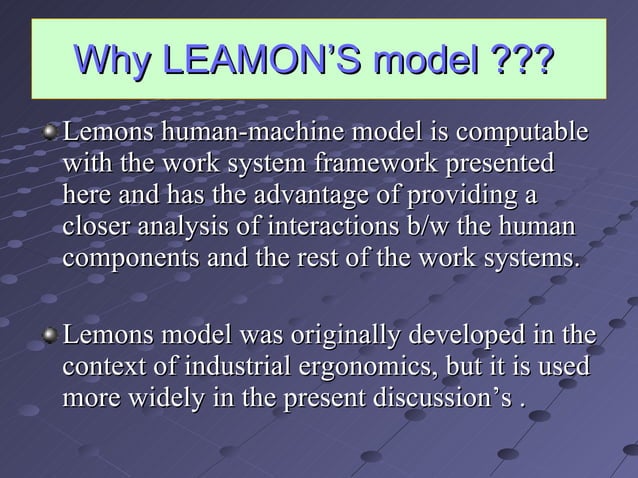 Why LEAMON'S model ???

Lemons human-machine model is computable with the work system framework presented here and has the advantage of providing a closer analysis of interactions b/w the human components and the rest of the work systems.

Lemons model was originally developed in the context of industrial ergonomics, but it is used more widely in the present discussion's .